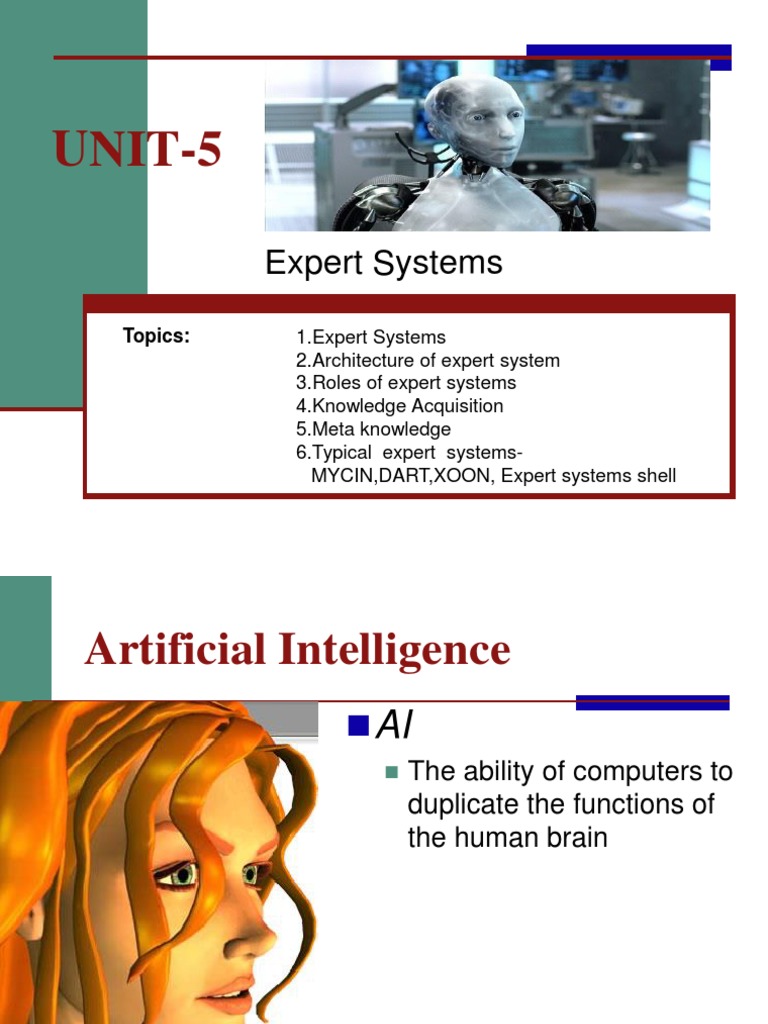 UNIT-5

Expert Systems

Topics:

1.Expert Systems
2.Architecture of expert system
3.Roles of expert systems
4.Knowledge Acquisition
5.Meta knowledge
6.Typical expert systems- MYCIN,DART,XOON, Expert systems shell

Artificial Intelligence

AI

The ability of computers to duplicate the functions of the human brain